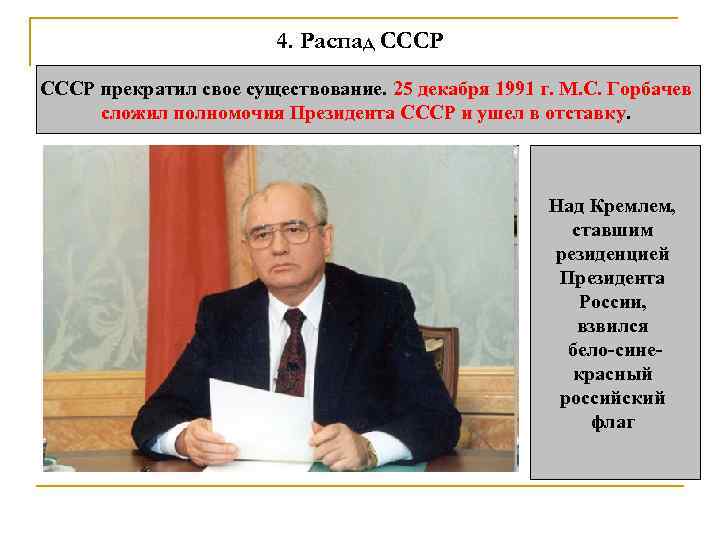 4. Распад СССР

СССР прекратил свое существование. 25 декабря 1991 г. М.С. Горбачев сложил полномочия Президента СССР и ушел в отставку.

Над Кремлем, ставшим резиденцией Президента России, взвился бело-сине-красный российский флаг